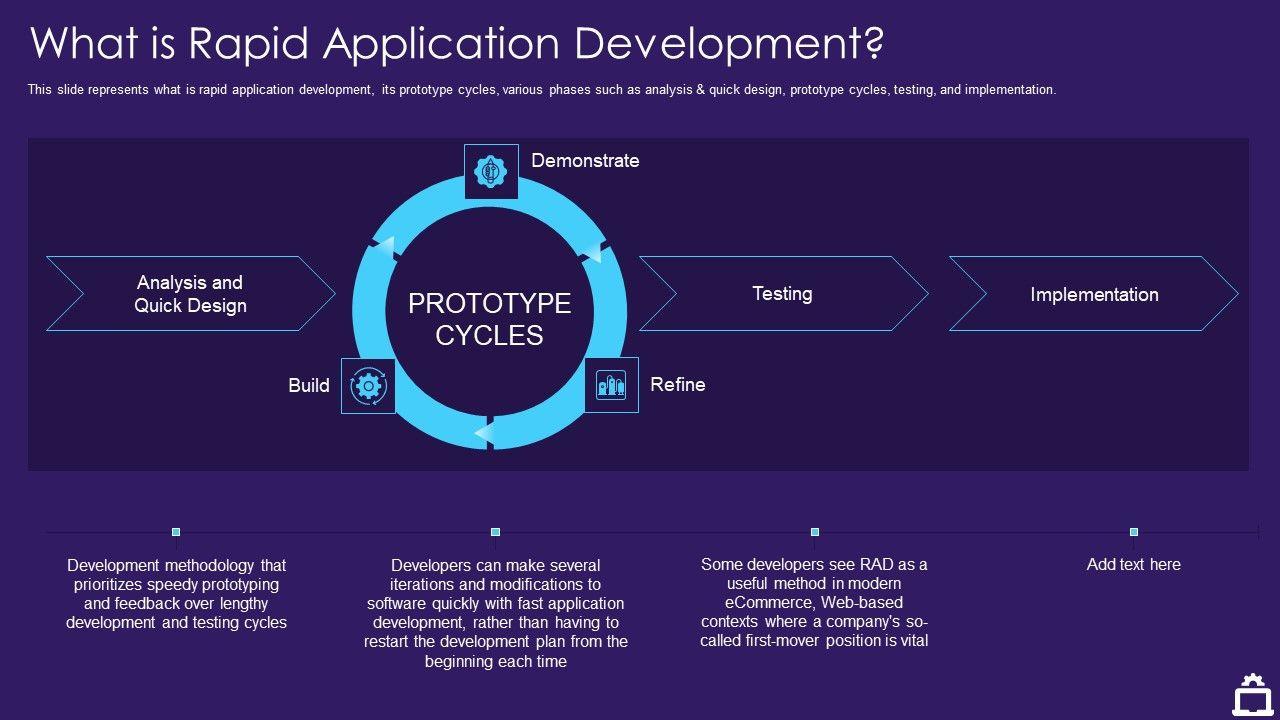 What is Rapid Application Development?

This slide represents what is rapid application development, its prototype cycles, various phases such as analysis & quick design, prototype cycles, testing, and implementation.

Analysis and Quick Design

Demonstrate

PROTOTYPE CYCLES

Build

Refine

Testing

Implementation

Development methodology that prioritizes speedy prototyping and feedback over lengthy development and testing cycles

Developers can make several iterations and modifications to software quickly with fast application development, rather than having to restart the development plan from the beginning each time

Some developers see RAD as a useful method in modern eCommerce, Web-based contexts where a company's so-called first-mover position is vital

Add text here